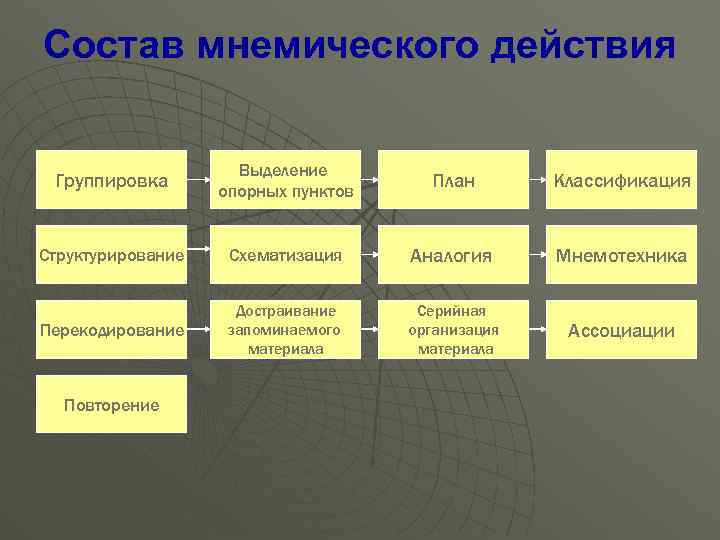 Состав мнемического действия

Группировка

Выделение опорных пунктов

План

Классификация

Структурирование

Схематизация

Аналогия

Мнемотехника

Перекодирование

Достраивание запоминаемого материала

Серийная организация материала

Ассоциации

Повторение